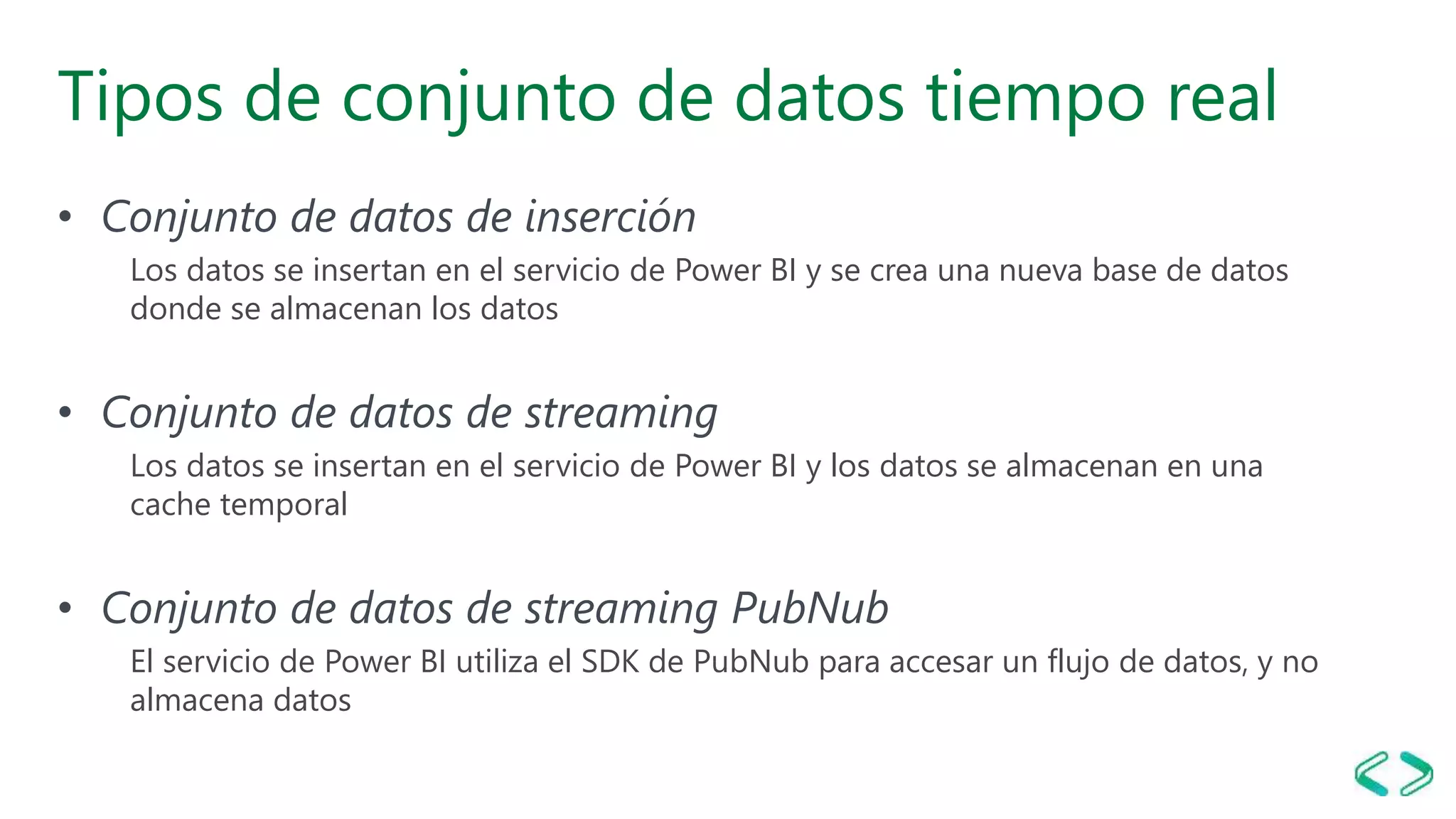 Tipos de conjunto de datos tiempo real

• Conjunto de datos de inserción

Los datos se insertan en el servicio de Power BI y se crea una nueva base de datos donde se almacenan los datos

• Conjunto de datos de streaming

Los datos se insertan en el servicio de Power BI y los datos se almacenan en una cache temporal

• Conjunto de datos de streaming PubNub

El servicio de Power BI utiliza el SDK de PubNub para accesar un flujo de datos, y no almacena datos